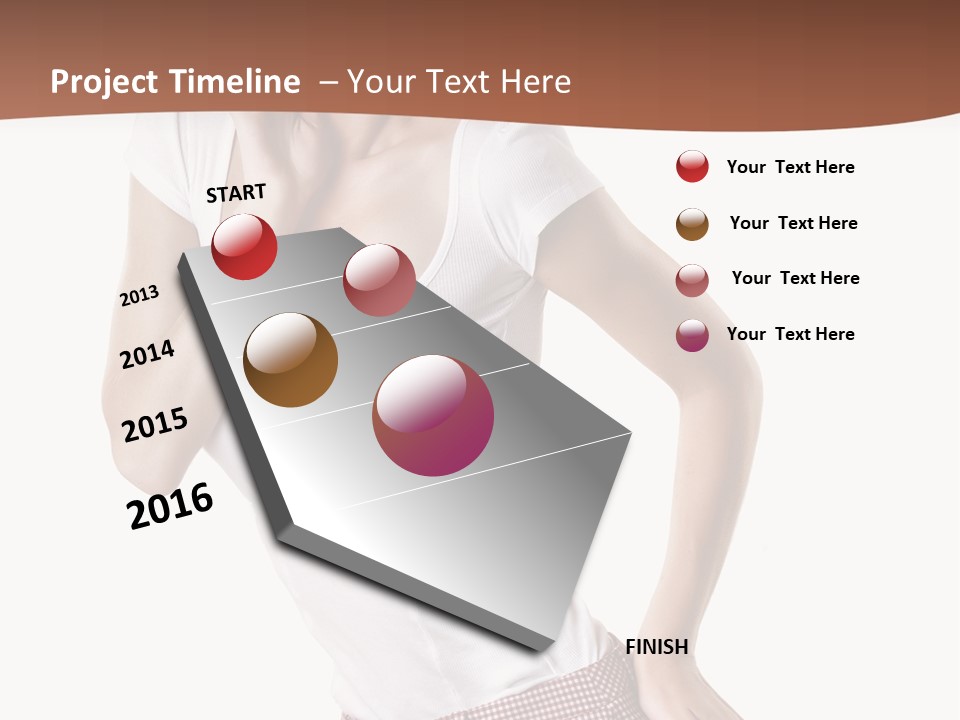 Project Timeline – Your Text Here

START

2013

2014

2015

2016

FINISH

Your Text Here

Your Text Here

Your Text Here

Your Text Here